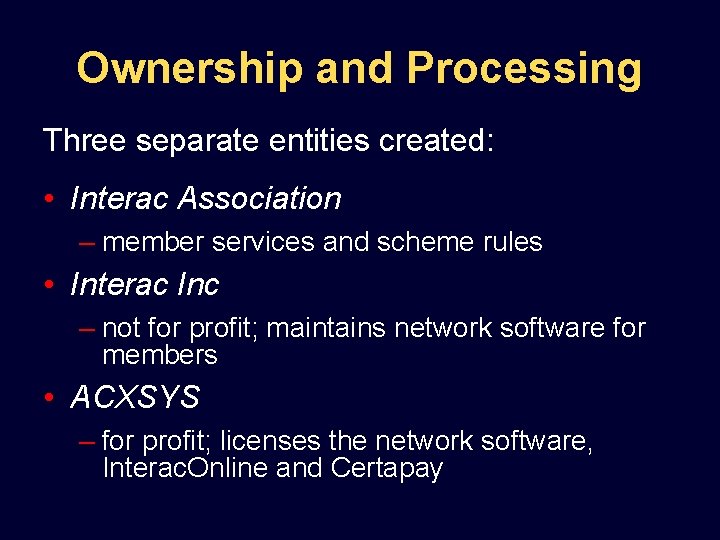 Ownership and Processing

Three separate entities created:

• Interac Association
– member services and scheme rules

• Interac Inc
– not for profit; maintains network software for members

• ACXSYS
– for profit; licenses the network software, InteracOnline and Certapay